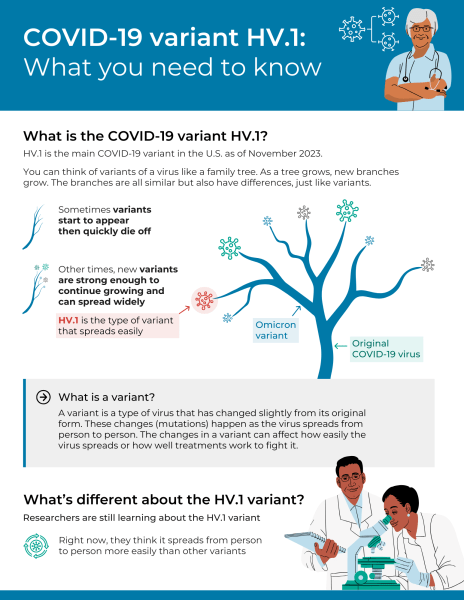 COVID-19 variant HV.1: What you need to know

What is the COVID-19 variant HV.1?

HV.1 is the main COVID-19 variant in the U.S. as of November 2023.

You can think of variants of a virus like a family tree. As a tree grows, new branches grow. The branches are all similar but also have differences, just like variants.

Sometimes variants start to appear then quickly die off

Other times, new variants are strong enough to continue growing and can spread widely

HV.1 is the type of variant that spreads easily

Omicron variant

Original COVID-19 virus

What is a variant?

A variant is a type of virus that has changed slightly from its original form. These changes (mutations) happen as the virus spreads from person to person. The changes in a variant can affect how easily the virus spreads or how well treatments work to fight it.

What's different about the HV.1 variant?

Researchers are still learning about the HV.1 variant

Right now, they think it spreads from person to person more easily than other variants